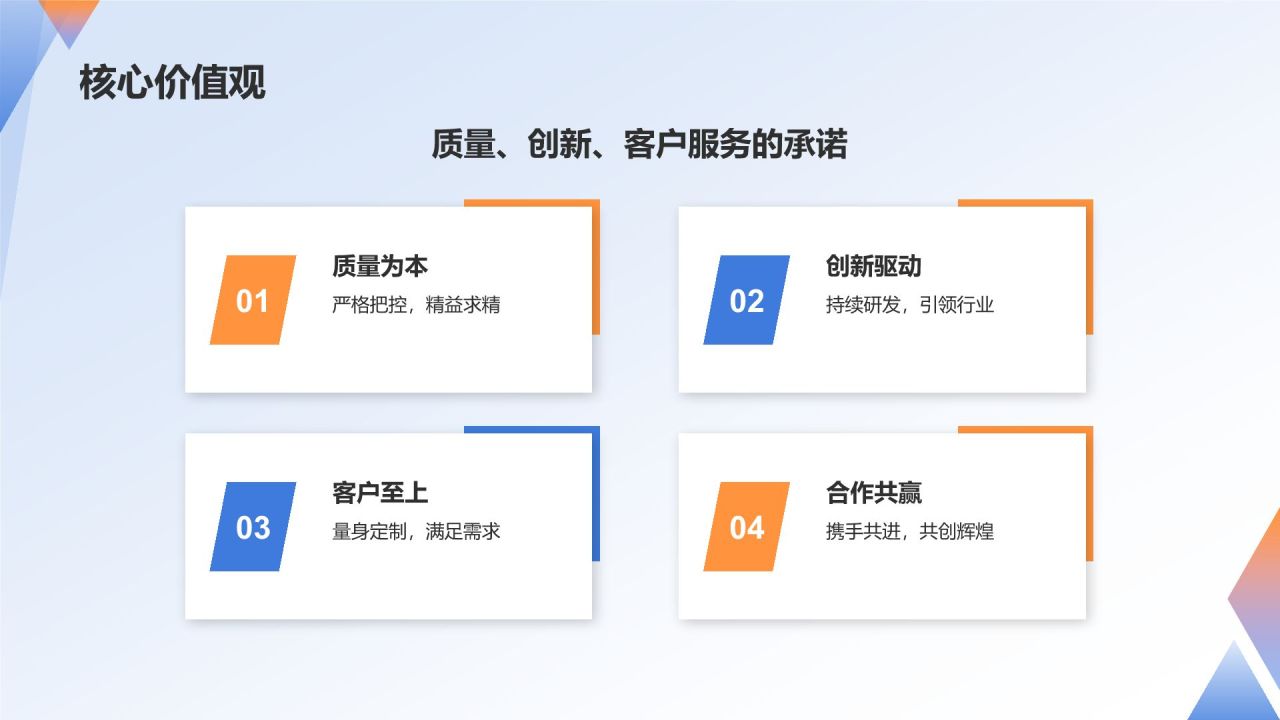 核心价值观

质量、创新、客户服务的承诺

01
质量为本
严格把控，精益求精

02
创新驱动
持续研发，引领行业

03
客户至上
量身定制，满足需求

04
合作共赢
携手共进，共创辉煌